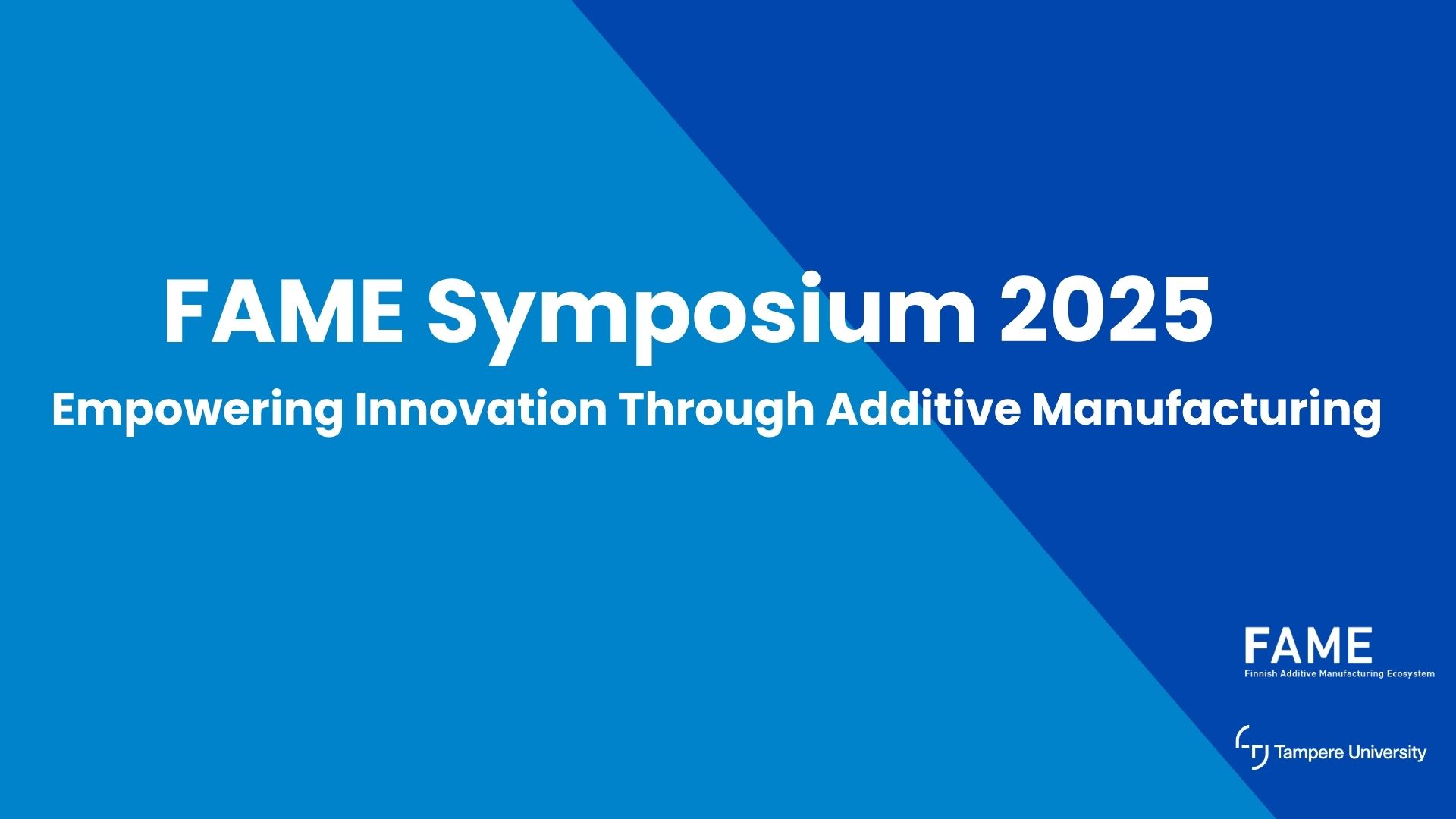 FAME Symposium 2025

Empowering Innovation Through Additive Manufacturing

FAME
Finnish Additive Manufacturing Ecosystem

Tampere University